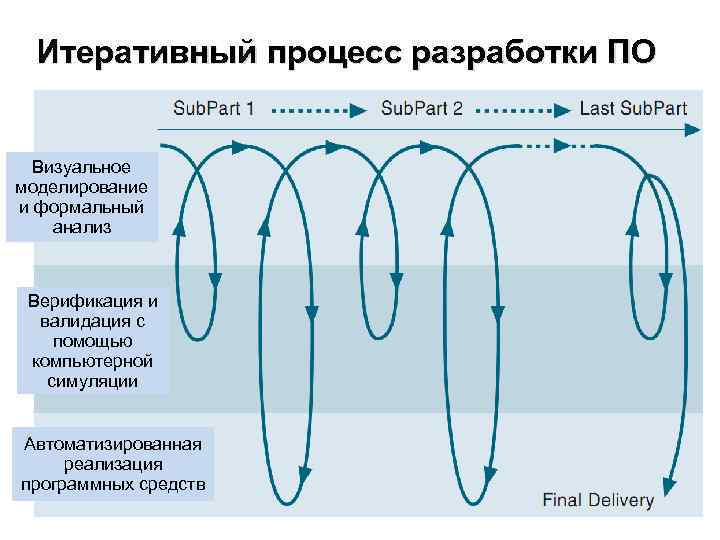 Итеративный процесс разработки ПО

SubPart 1 SubPart 2 Last SubPart

Визуальное моделирование и формальный анализ

Верификация и валидация с помощью компьютерной симуляции

Автоматизированная реализация программных средств

Final Delivery